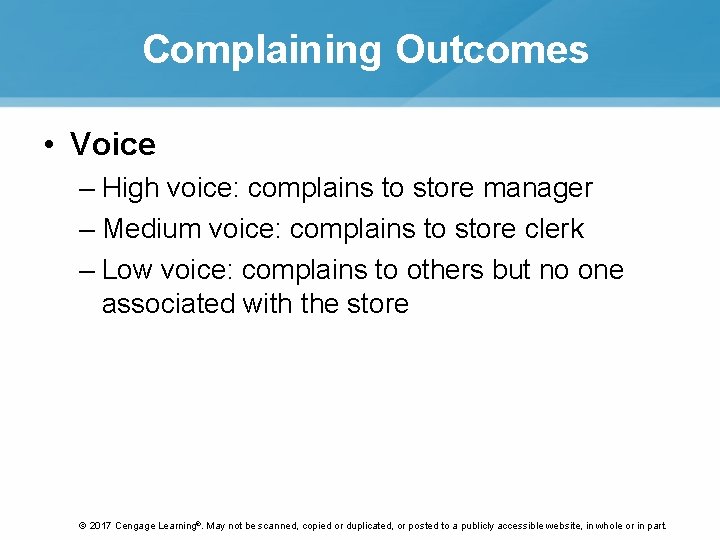 Complaining Outcomes

• Voice
– High voice: complains to store manager
– Medium voice: complains to store clerk
– Low voice: complains to others but no one associated with the store

© 2017 Cengage Learning®. May not be scanned, copied or duplicated, or posted to a publicly accessible website, in whole or in part.